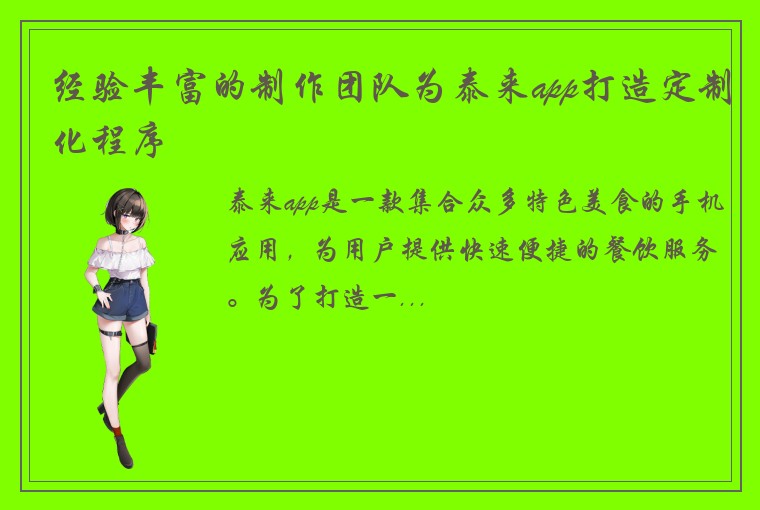 经验丰富的制作团队为泰来app打造定制化程序

泰来app是一款集合众多特色美食的手机应用，为用户提供快速便捷的餐饮服务。为了打造一...